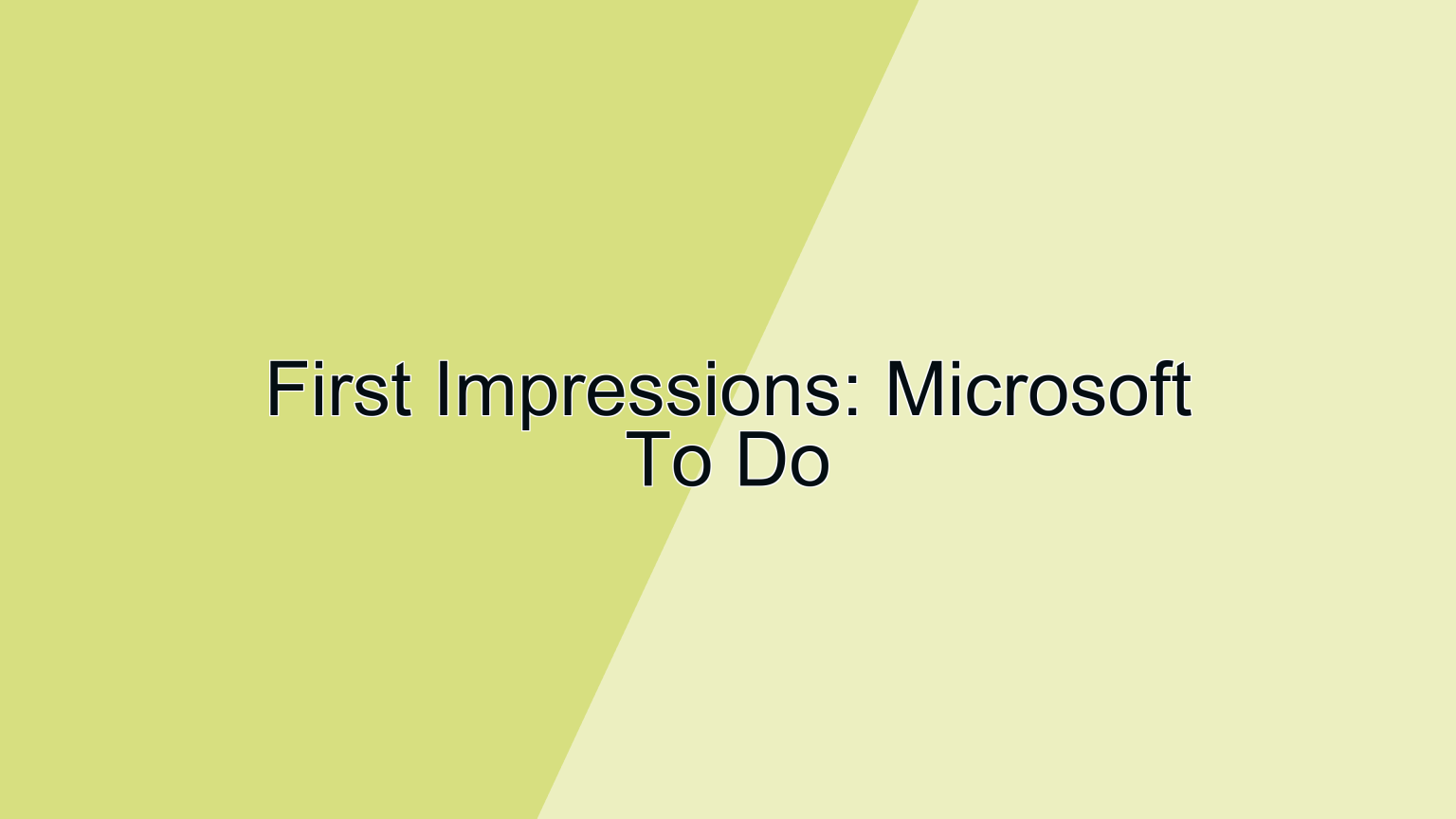 First Impressions: Microsoft To Do